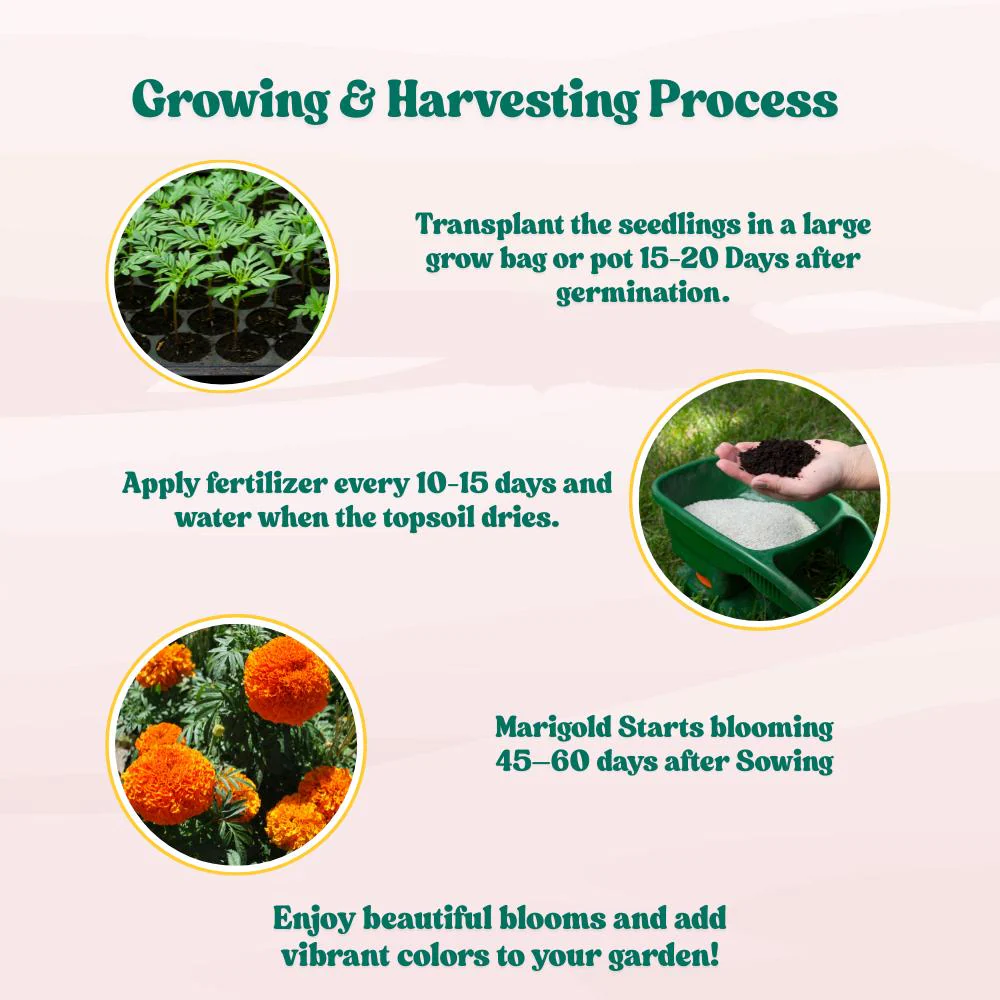 Growing & Harvesting Process

Transplant the seedlings in a large grow bag or pot 15-20 Days after germination.

Apply fertilizer every 10-15 days and water when the topsoil dries.

Marigold Starts blooming 45–60 days after Sowing

Enjoy beautiful blooms and add vibrant colors to your garden!